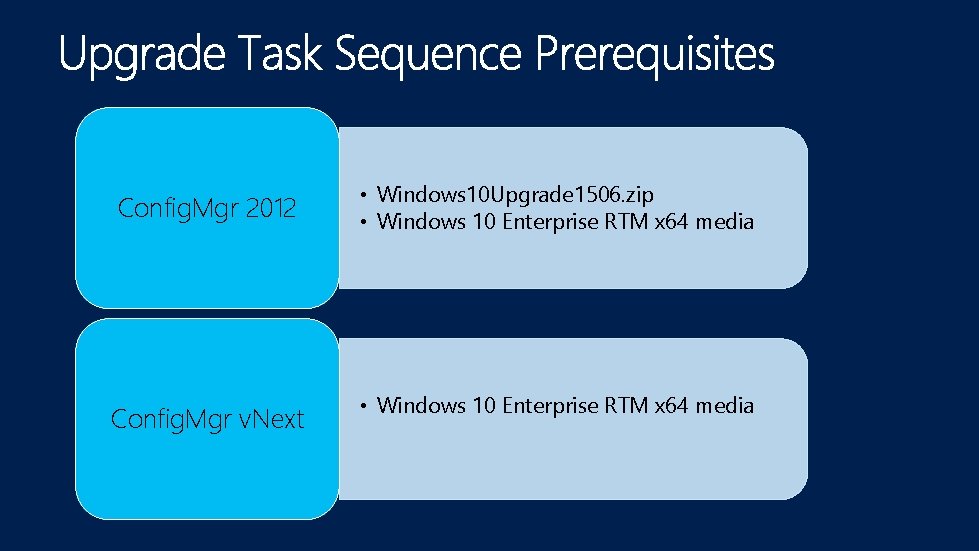 Upgrade Task Sequence Prerequisites

ConfigMgr 2012

• Windows10Upgrade1506.zip
• Windows 10 Enterprise RTM x64 media

ConfigMgr vNext

• Windows 10 Enterprise RTM x64 media